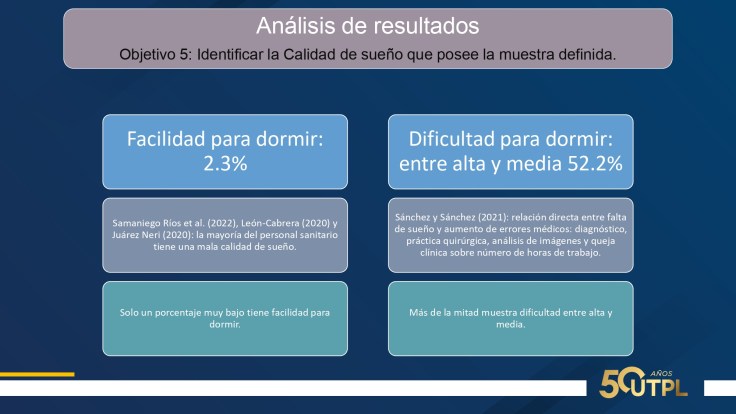 Análisis de resultados

Objetivo 5: Identificar la Calidad de sueño que posee la muestra definida.

Facilidad para dormir: 2.3%

Samaniego Ríos et al. (2022), León-Cabrera (2020) y Juárez Neri (2020): la mayoría del personal sanitario tiene una mala calidad de sueño.

Solo un porcentaje muy bajo tiene facilidad para dormir.

Dificultad para dormir: entre alta y media 52.2%

Sánchez y Sánchez (2021): relación directa entre falta de sueño y aumento de errores médicos: diagnóstico, práctica quirúrgica, análisis de imágenes y queja clínica sobre número de horas de trabajo.

Más de la mitad muestra dificultad entre alta y media.

50 AÑOS UTPL